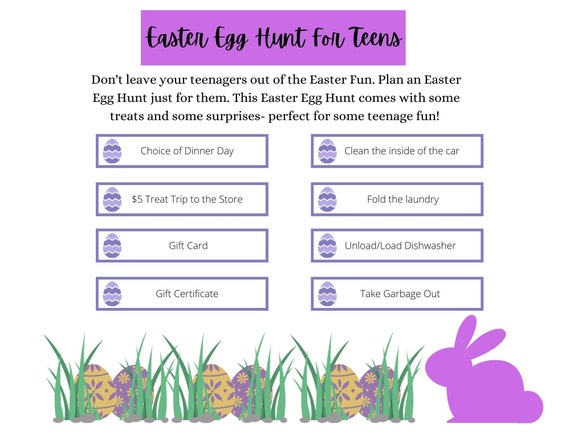 Easter Egg Hunt For Teens

Don't leave your teenagers out of the Easter Fun. Plan an Easter Egg Hunt just for them. This Easter Egg Hunt comes with some treats and some surprises- perfect for some teenage fun!

Choice of Dinner Day

$5 Treat Trip to the Store

Gift Card

Gift Certificate

Clean the inside of the car

Fold the laundry

Unload/Load Dishwasher

Take Garbage Out